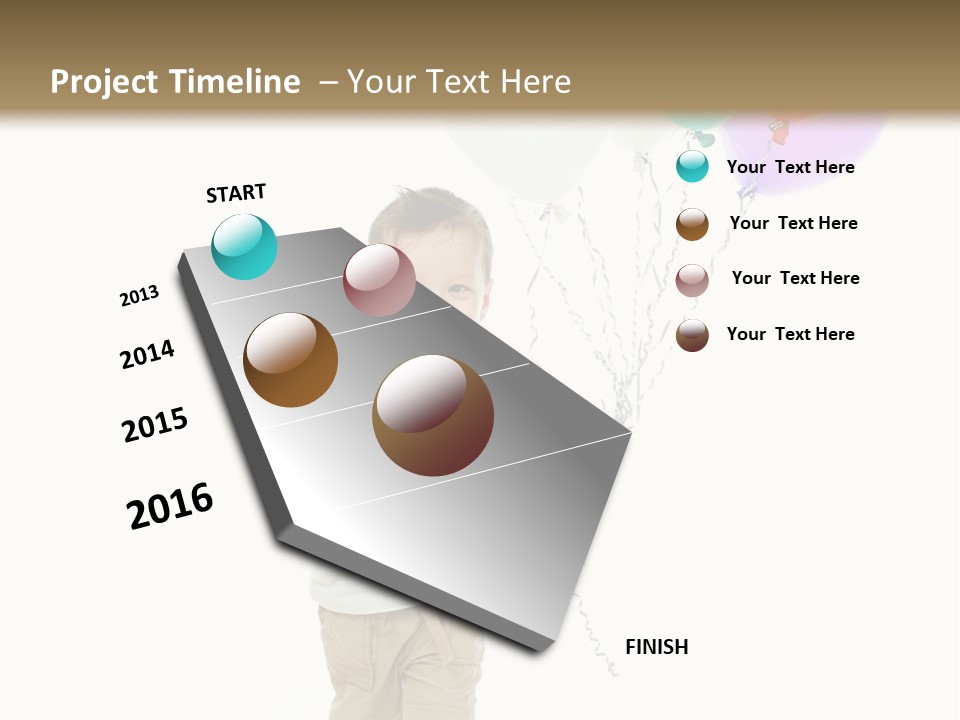 Project Timeline – Your Text Here

START

2013

2014

2015

2016

FINISH

Your Text Here

Your Text Here

Your Text Here

Your Text Here